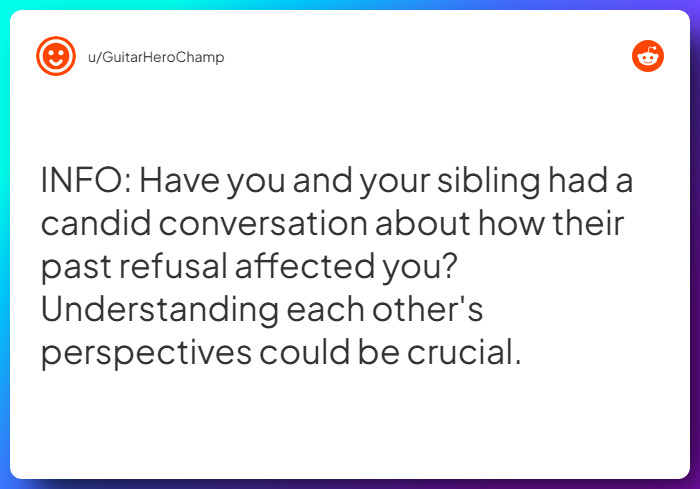 u/GuitarHeroChamp

INFO: Have you and your sibling had a candid conversation about how their past refusal affected you? Understanding each other's perspectives could be crucial.